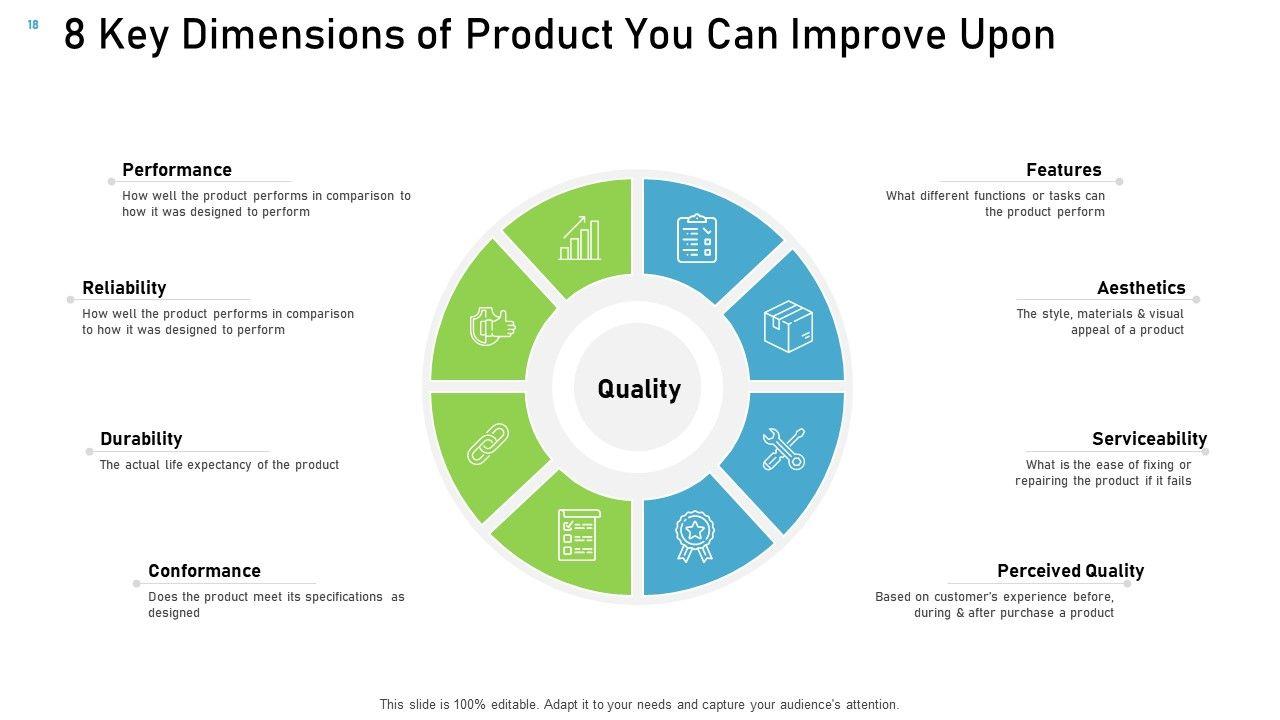 18

8 Key Dimensions of Product You Can Improve Upon

Performance
How well the product performs in comparison to how it was designed to perform

Reliability
How well the product performs in comparison to how it was designed to perform

Durability
The actual life expectancy of the product

Conformance
Does the product meet its specifications as designed

Quality

Features
What different functions or tasks can the product perform

Aesthetics
The style, materials & visual appeal of a product

Serviceability
What is the ease of fixing or repairing the product if it fails

Perceived Quality
Based on customer's experience before, during & after purchase a product

This slide is 100% editable. Adapt it to your needs and capture your audience's attention.